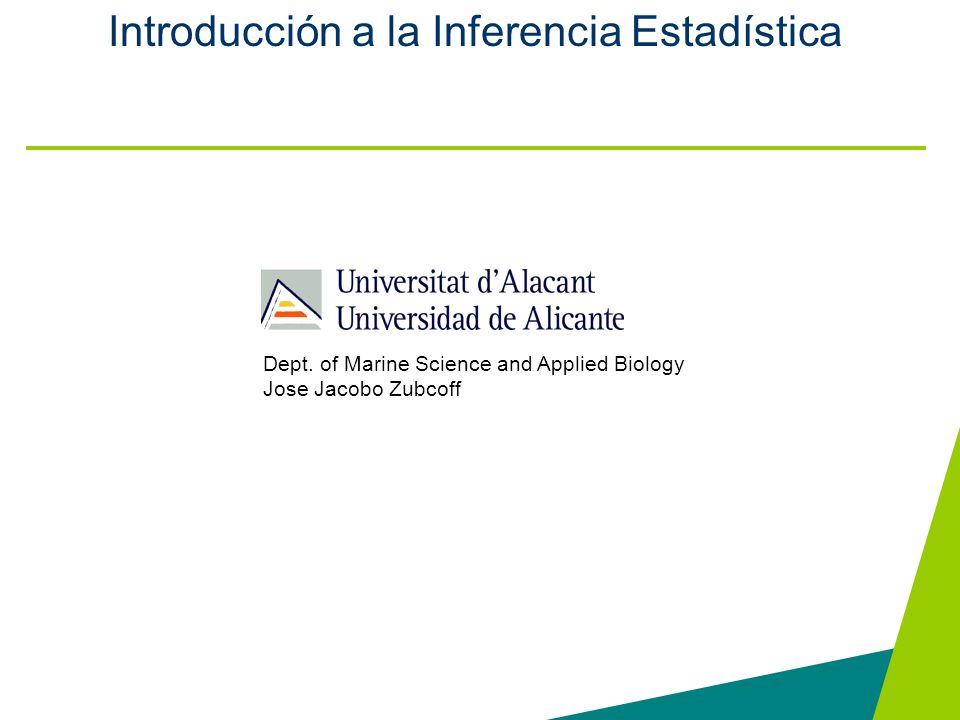 Introducción a la Inferencia Estadística

Universitat d'Alacant
Universidad de Alicante

Dept. of Marine Science and Applied Biology
Jose Jacobo Zubcoff